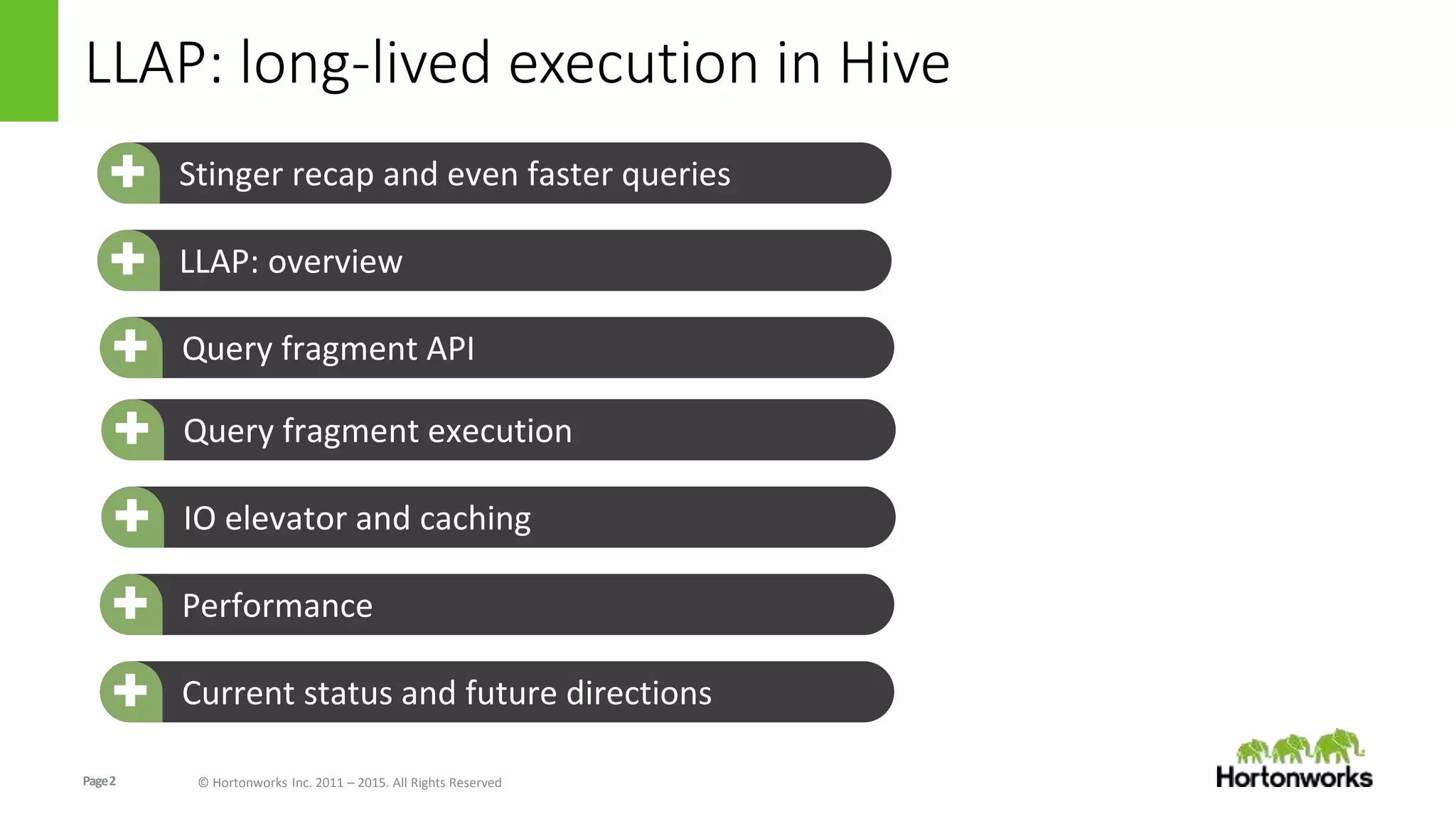 LLAP: long-lived execution in Hive

Stinger recap and even faster queries

LLAP: overview

Query fragment API

Query fragment execution

IO elevator and caching

Performance

Current status and future directions

Page 2

© Hortonworks Inc. 2011 – 2015. All Rights Reserved

Hortonworks